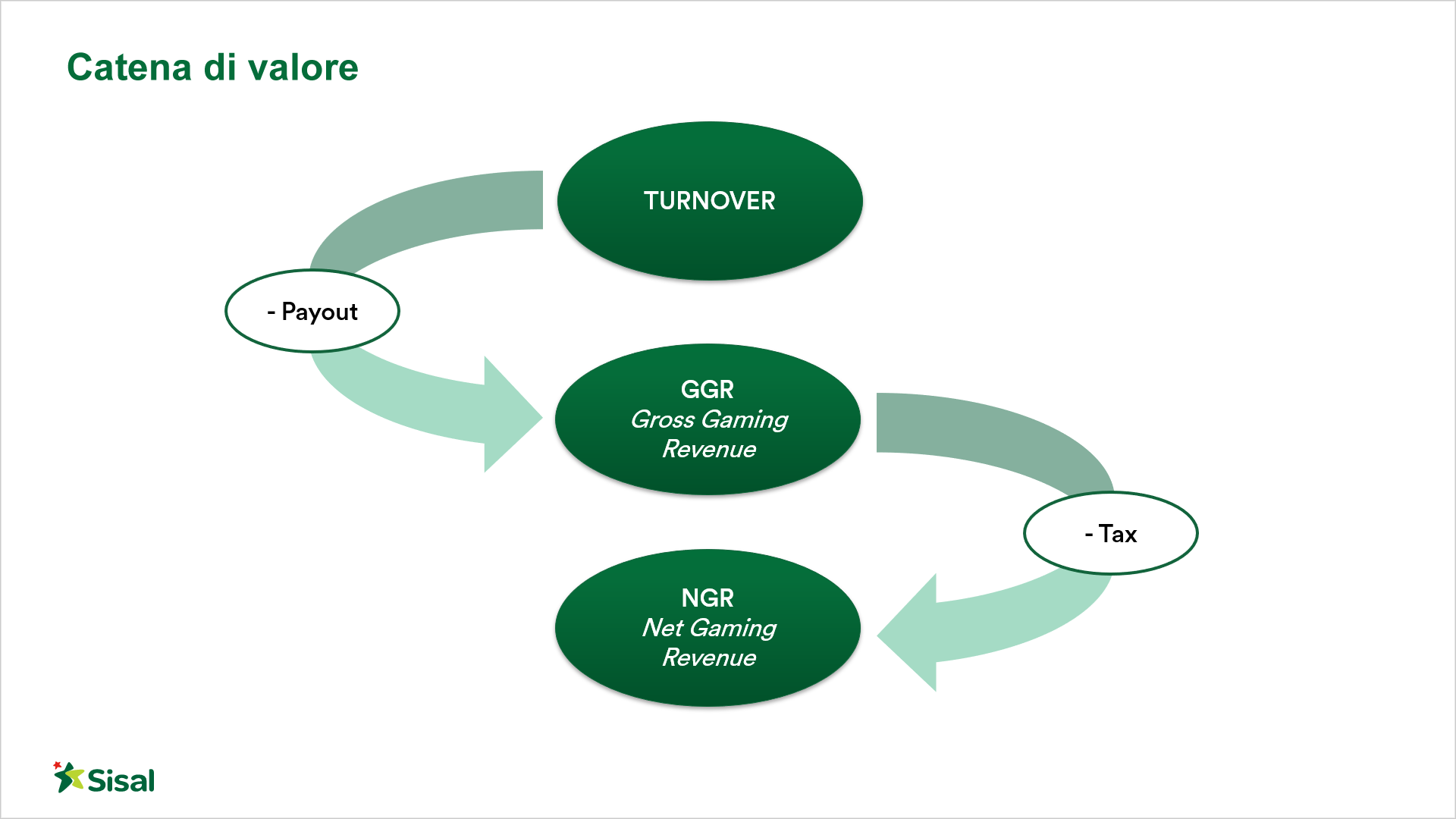 Catena di valore

TURNOVER

- Payout

GGR
Gross Gaming Revenue

- Tax

NGR
Net Gaming Revenue

Sisal